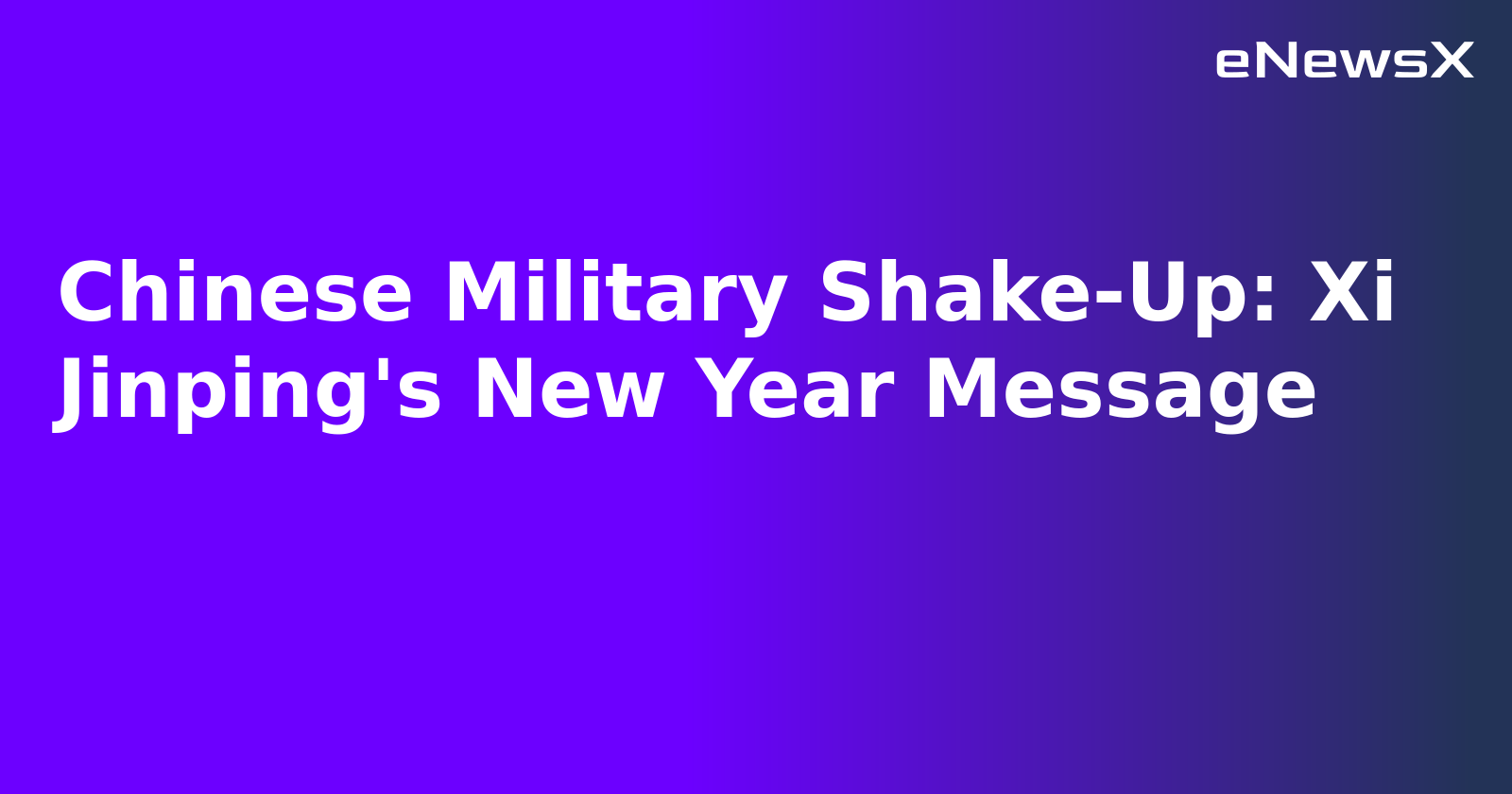 eNewsX

Chinese Military Shake-Up: Xi Jinping's New Year Message